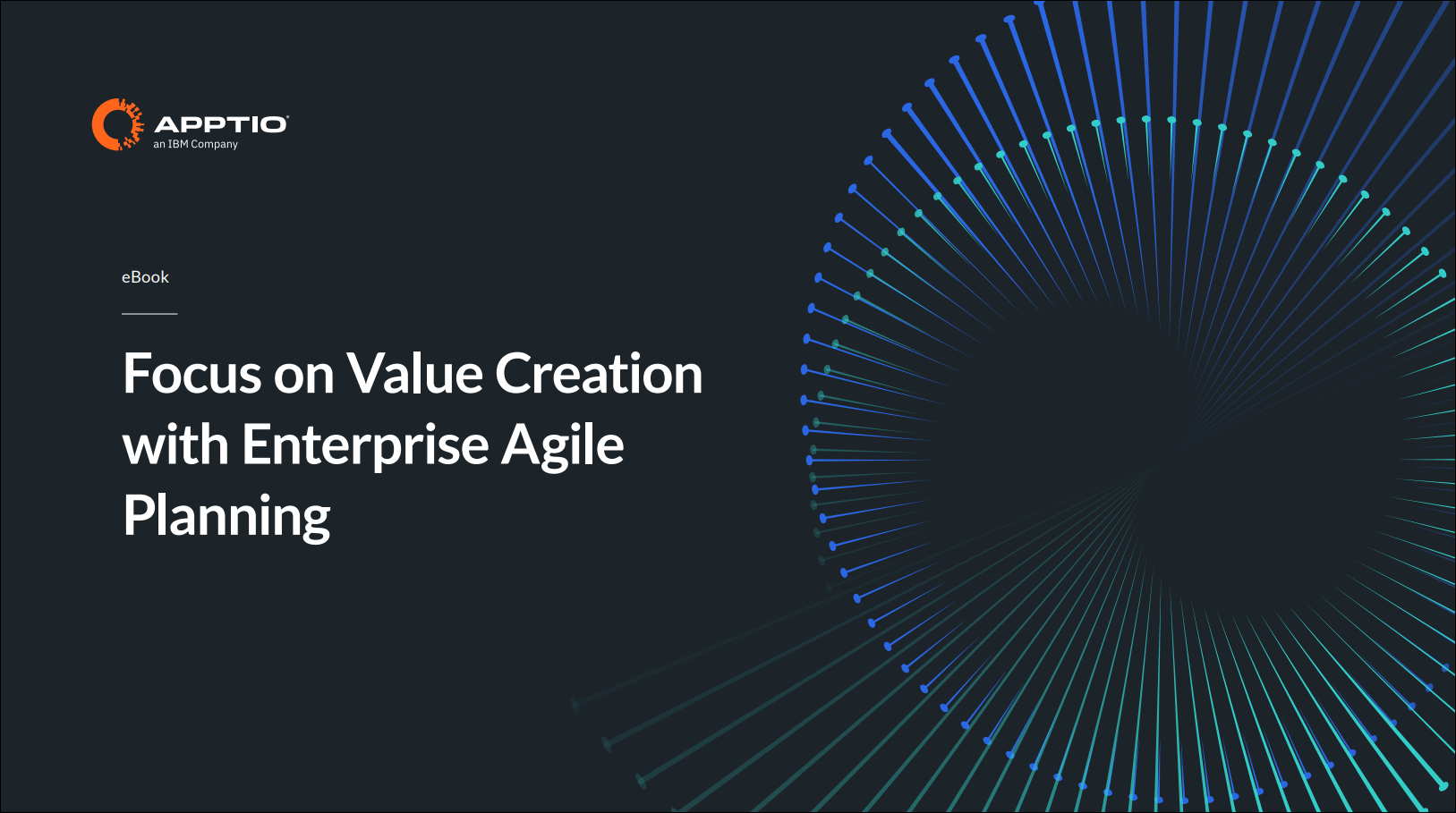 APPTIO
an IBM Company

eBook

Focus on Value Creation with Enterprise Agile Planning